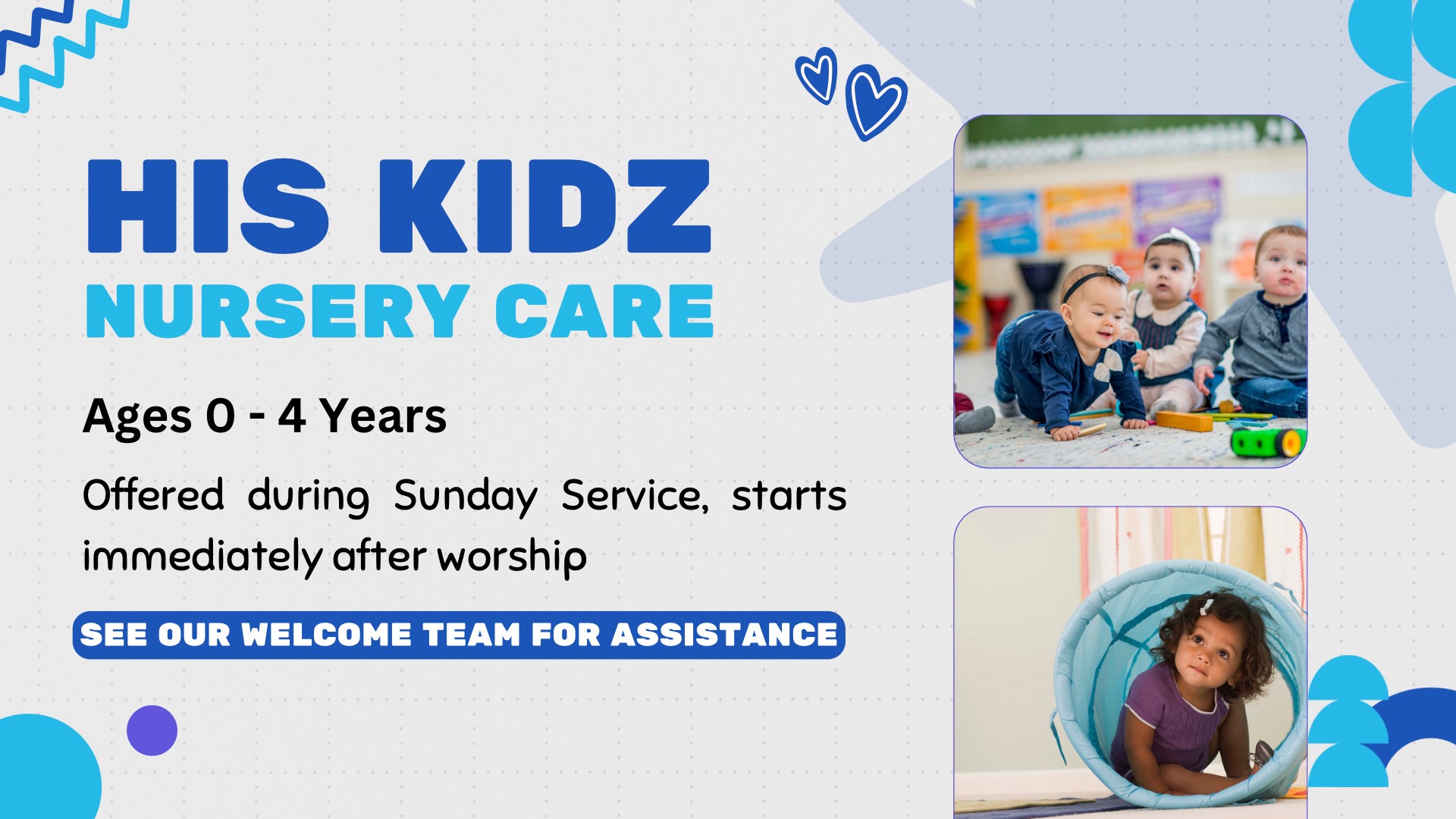 HIS KIDZ
NURSERY CARE

Ages 0 - 4 Years

Offered during Sunday Service, starts immediately after worship

SEE OUR WELCOME TEAM FOR ASSISTANCE